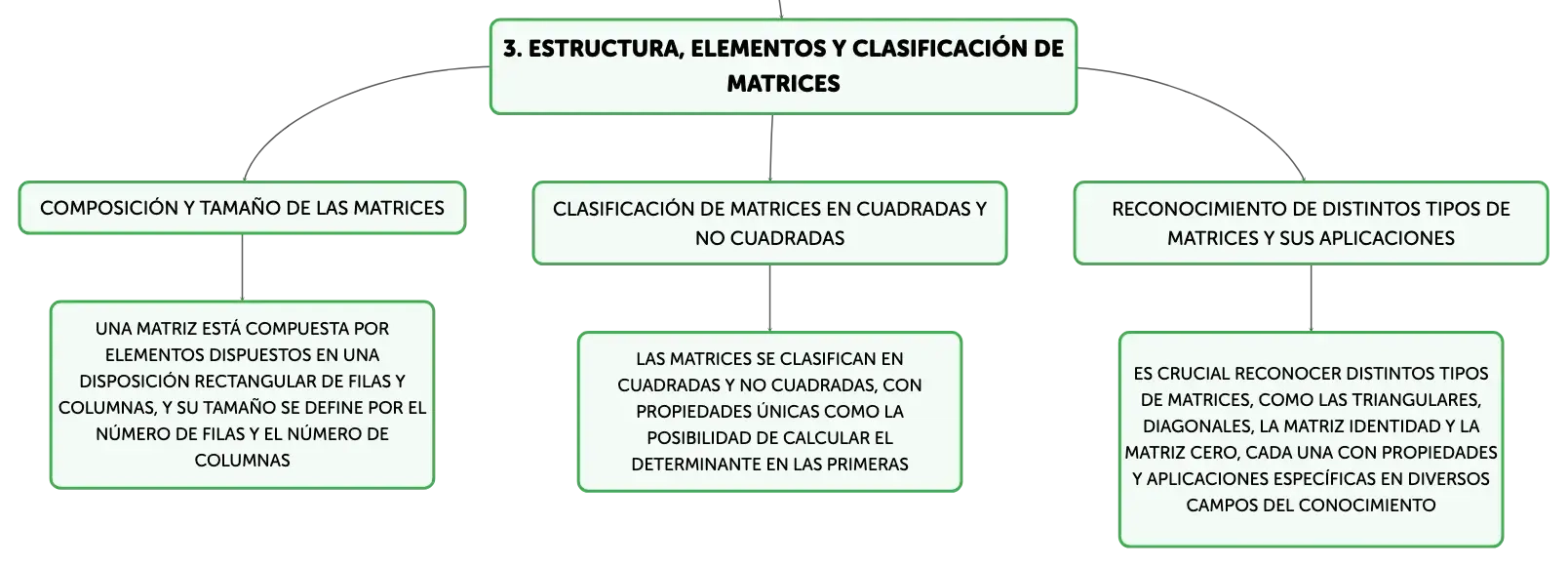 3. ESTRUCTURA, ELEMENTOS Y CLASIFICACIÓN DE MATRICES

COMPOSICIÓN Y TAMAÑO DE LAS MATRICES

UNA MATRIZ ESTÁ COMPUESTA POR ELEMENTOS DISPUESTOS EN UNA DISPOSICIÓN RECTANGULAR DE FILAS Y COLUMNAS, Y SU TAMAÑO SE DEFINE POR EL NÚMERO DE FILAS Y EL NÚMERO DE COLUMNAS

CLASIFICACIÓN DE MATRICES EN CUADRADAS Y NO CUADRADAS

LAS MATRICES SE CLASIFICAN EN CUADRADAS Y NO CUADRADAS, CON PROPIEDADES ÚNICAS COMO LA POSIBILIDAD DE CALCULAR EL DETERMINANTE EN LAS PRIMERAS

RECONOCIMIENTO DE DISTINTOS TIPOS DE MATRICES Y SUS APLICACIONES

ES CRUCIAL RECONOCER DISTINTOS TIPOS DE MATRICES, COMO LAS TRIANGULARES, DIAGONALES, LA MATRIZ IDENTIDAD Y LA MATRIZ CERO, CADA UNA CON PROPIEDADES Y APLICACIONES ESPECÍFICAS EN DIVERSOS CAMPOS DEL CONOCIMIENTO